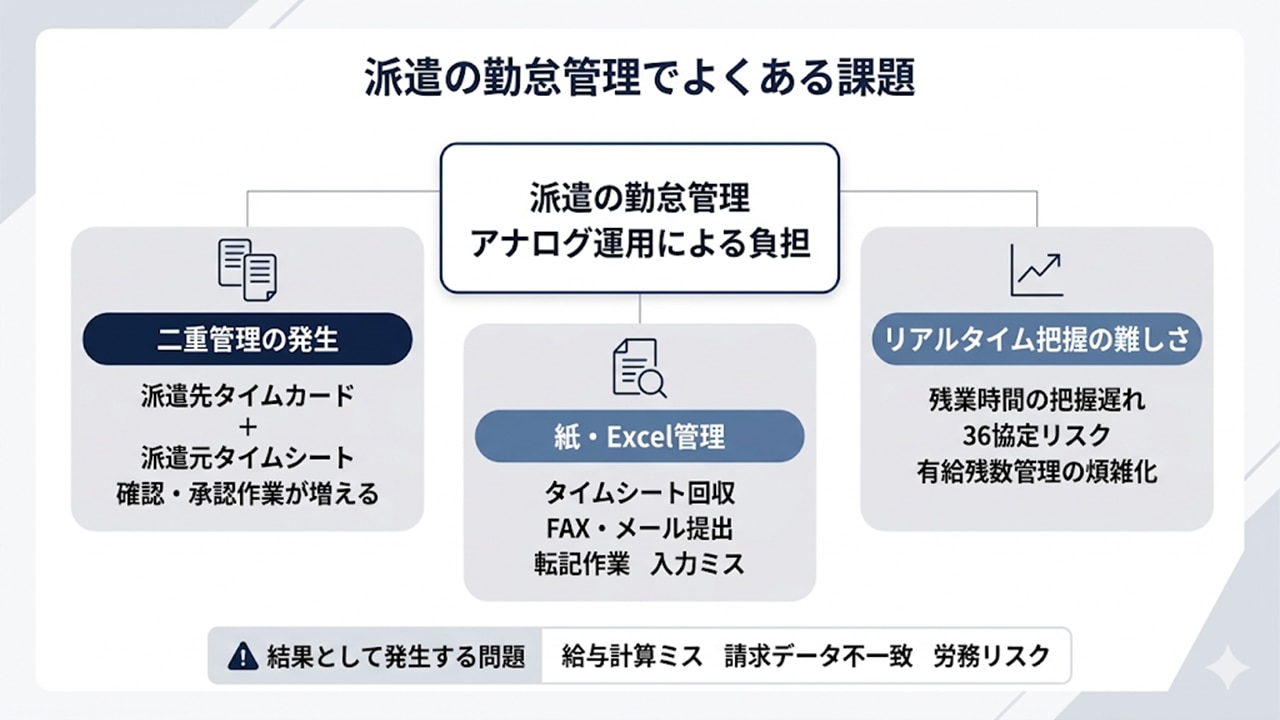 派遣の勤怠管理でよくある課題

派遣の勤怠管理
アナログ運用による負担

二重管理の発生

派遣先タイムカード
+
派遣元タイムシート
確認・承認作業が増える

紙・Excel管理

タイムシート回収
FAX・メール提出
転記作業　入力ミス

リアルタイム把握の難しさ

残業時間の把握遅れ
36協定リスク
有給残数管理の煩雑化

結果として発生する問題　給与計算ミス　請求データ不一致　労務リスク